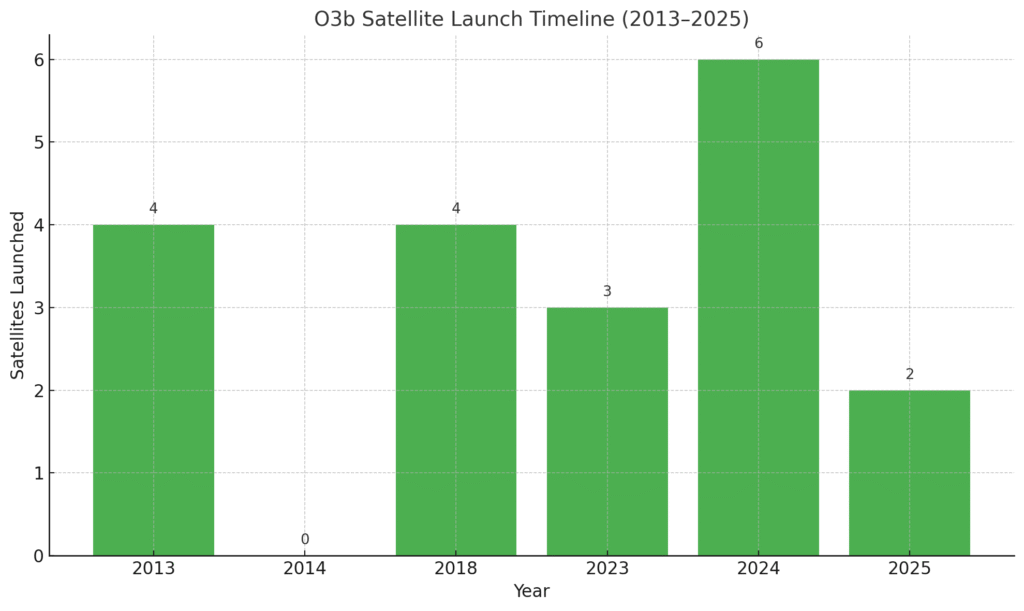 O3b Satellite Launch Timeline (2013–2025)

Satellites Launched

6
5
4
3
2
1
0

4
0
4
3
6
2

2013
2014
2018
2023
2024
2025

Year